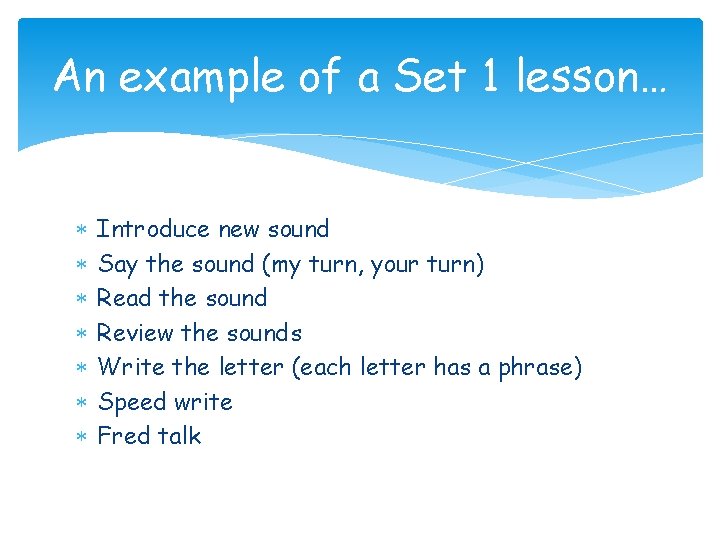 An example of a Set 1 lesson…

* Introduce new sound
* Say the sound (my turn, your turn)
* Read the sound
* Review the sounds
* Write the letter (each letter has a phrase)
* Speed write
* Fred talk